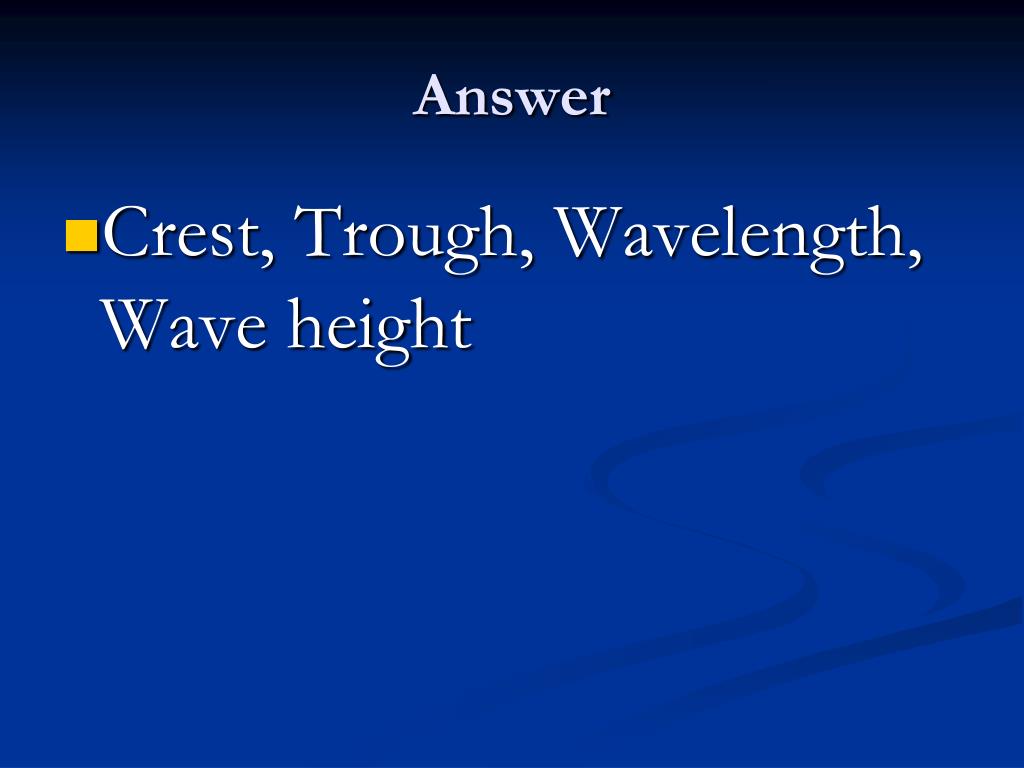 Answer

Crest, Trough, Wavelength, Wave height